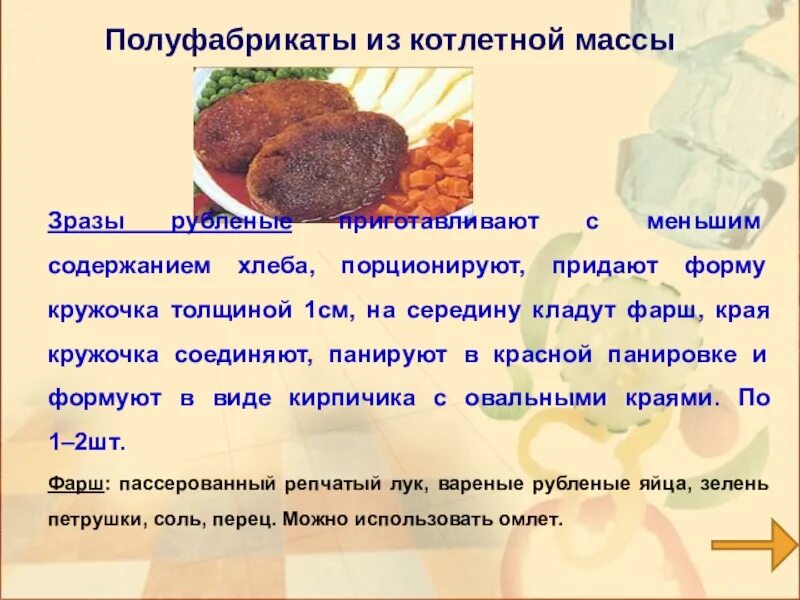 Полуфабрикаты из котлетной массы

Зразы рубленые приготавливают с меньшим содержанием хлеба, порционируют, придают форму кружочка толщиной 1см, на середину кладут фарш, края кружочка соединяют, панируют в красной панировке и формуют в виде кирпичика с овальными краями. По 1–2шт.

Фарш: пассерованный репчатый лук, вареные рубленые яйца, зелень петрушки, соль, перец. Можно использовать омлет.